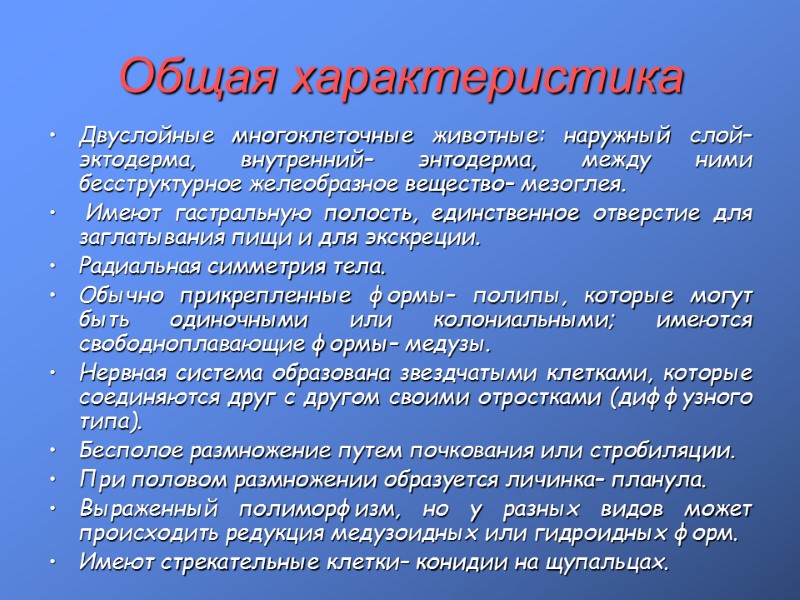 Общая характеристика

• Двуслойные многоклеточные животные: наружный слой– эктодерма, внутренний– энтодерма, между ними бесструктурное желеобразное вещество– мезоглея.
• Имеют гастральную полость, единственное отверстие для заглатывания пищи и для экскреции.
• Радиальная симметрия тела.
• Обычно прикрепленные формы– полипы, которые могут быть одиночными или колониальными; имеются свободноплавающие формы– медузы.
• Нервная система образована звездчатыми клетками, которые соединяются друг с другом своими отростками (диффузного типа).
• Бесполое размножение путем почкования или стробиляции.
• При половом размножении образуется личинка– планула.
• Выраженный полиморфизм, но у разных видов может происходить редукция медузоидных или гидроидных форм.
• Имеют стрекательные клетки– конидии на щупальцах.